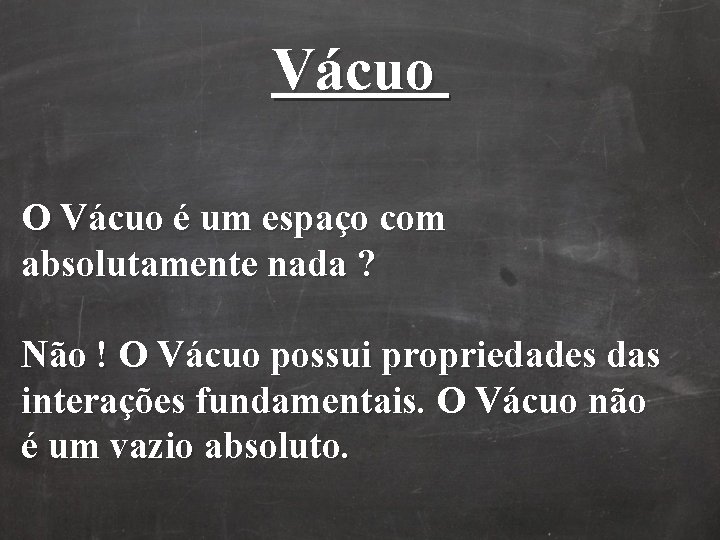 Vácuo

O Vácuo é um espaço com absolutamente nada ?

Não ! O Vácuo possui propriedades das interações fundamentais. O Vácuo não é um vazio absoluto.